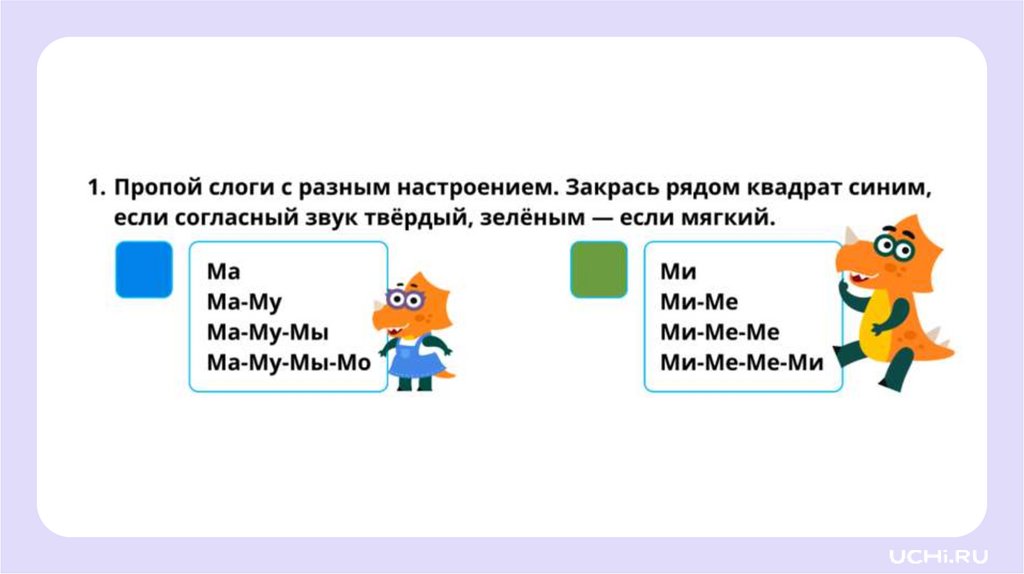 1. Пропой слоги с разным настроением. Закрась рядом квадрат синим, если согласный звук твёрдый, зелёным — если мягкий.

Ма
Ма-Му
Ма-Му-Мы
Ма-Му-Мы-Мо

Ми
Ми-Ме
Ми-Ме-Ме
Ми-Ме-Ме-Ми

UCHi.RU